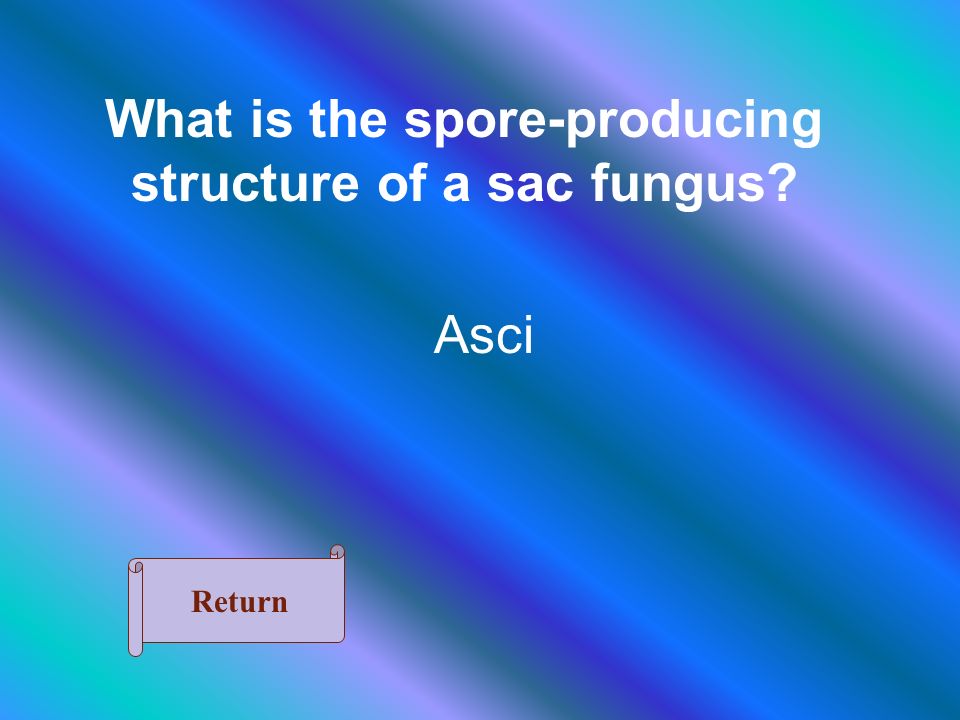 What is the spore-producing structure of a sac fungus?

Asci

Return